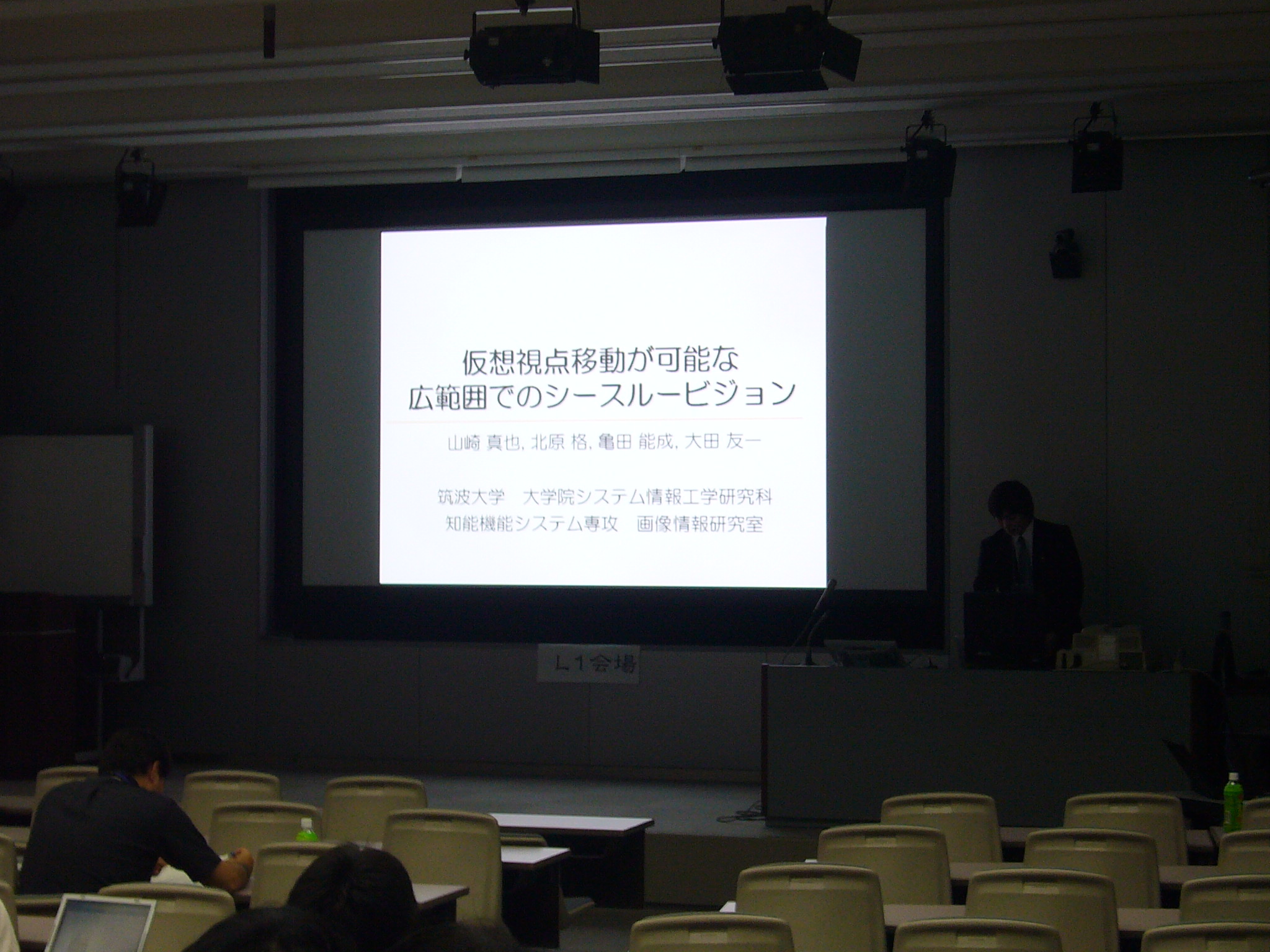 仮想視点移動が可能な
広範囲でのシースルービジョン

山崎 真也, 北原 格, 亀田 能成, 大田 友一

筑波大学　大学院システム情報工学研究科
知能機能システム専攻　画像情報研究室

L１会場